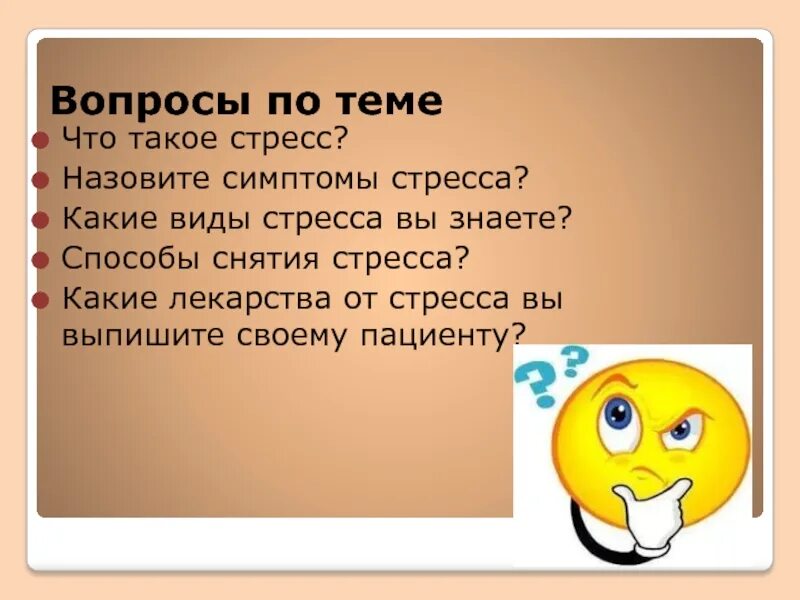 Вопросы по теме

Что такое стресс?
Назовите симптомы стресса?
Какие виды стресса вы знаете?
Способы снятия стресса?
Какие лекарства от стресса вы выпишите своему пациенту?

??